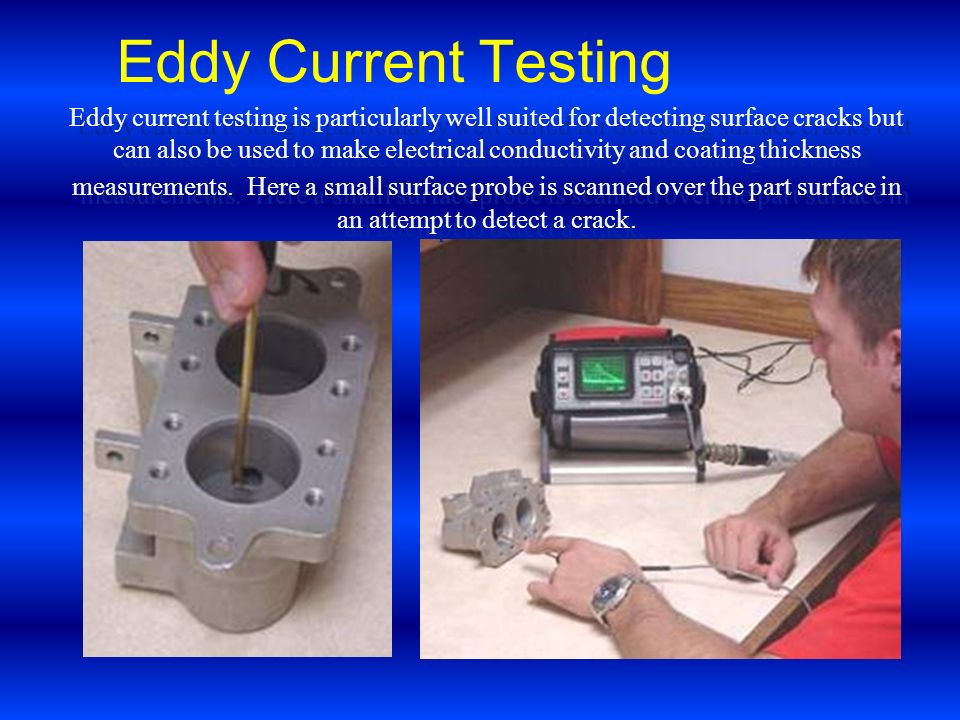 Eddy Current Testing

Eddy current testing is particularly well suited for detecting surface cracks but can also be used to make electrical conductivity and coating thickness measurements. Here a small surface probe is scanned over the part surface in an attempt to detect a crack.